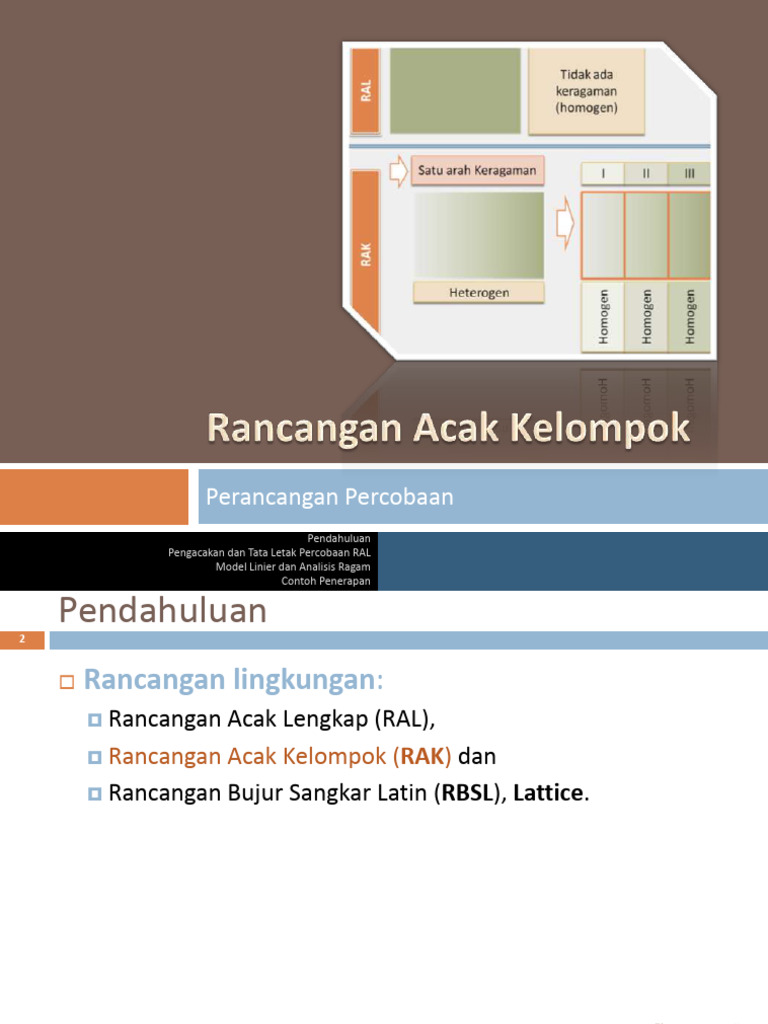 RAL

Tidak ada keragaman (homogen)

RAK

Satu arah Keragaman

I II III

Heterogen

Homogen Homogen Homogen

Rancangan Acak Kelompok

Perancangan Percobaan

Pendahuluan
Pengacakan dan Tata Letak Percobaan RAL
Model Linier dan Analisis Ragam
Contoh Penerapan

Pendahuluan

2

Rancangan lingkungan:

Rancangan Acak Lengkap (RAL),

Rancangan Acak Kelompok (RAK) dan

Rancangan Bujur Sangkar Latin (RBSL), Lattice.